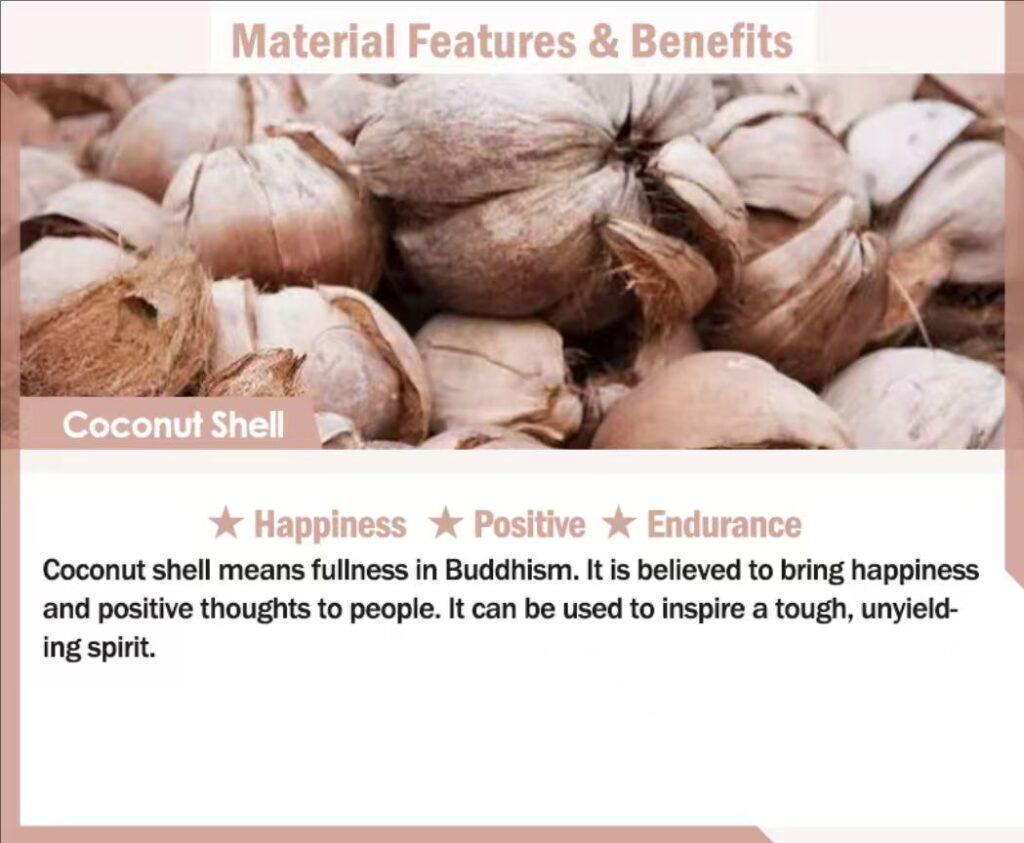 Material Features & Benefits

Coconut Shell

★ Happiness ★ Positive ★ Endurance

Coconut shell means fullness in Buddhism. It is believed to bring happiness and positive thoughts to people. It can be used to inspire a tough, unyielding spirit.